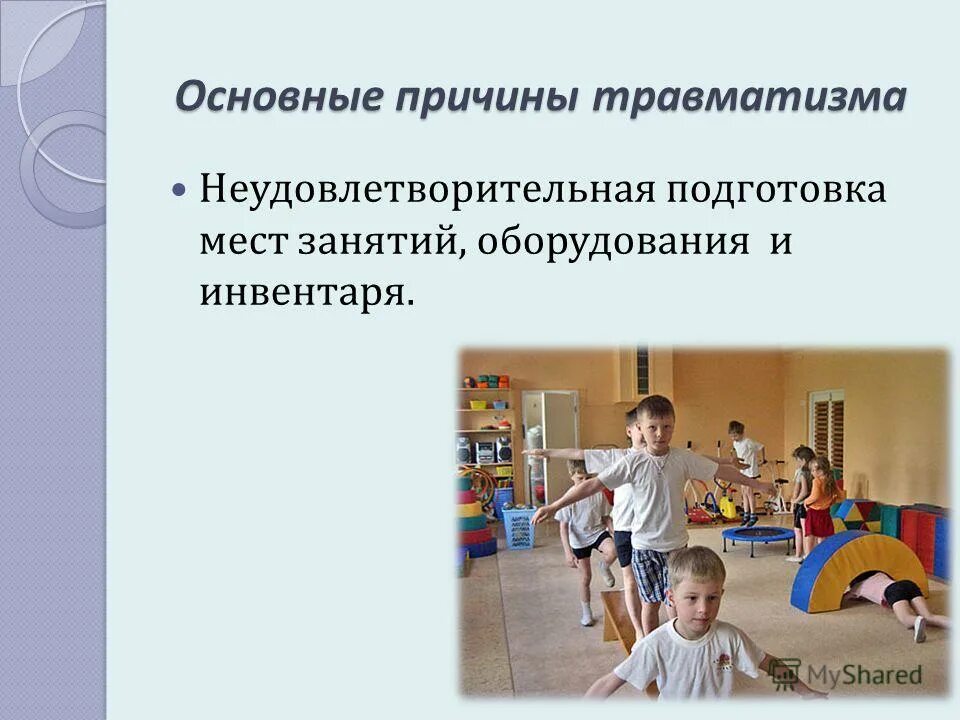 Основные причины травматизма

• Неудовлетворительная подготовка мест занятий, оборудования и инвентаря.

MyShared